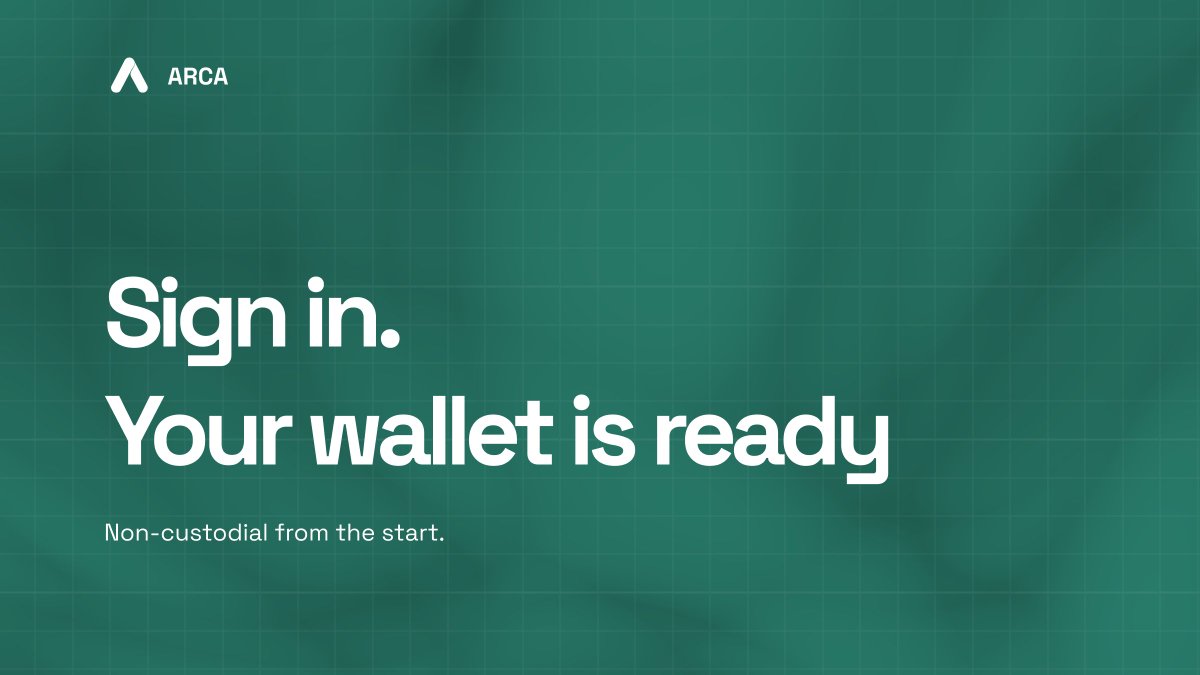 ARCA

Sign in.
Your wallet is ready

Non-custodial from the start.